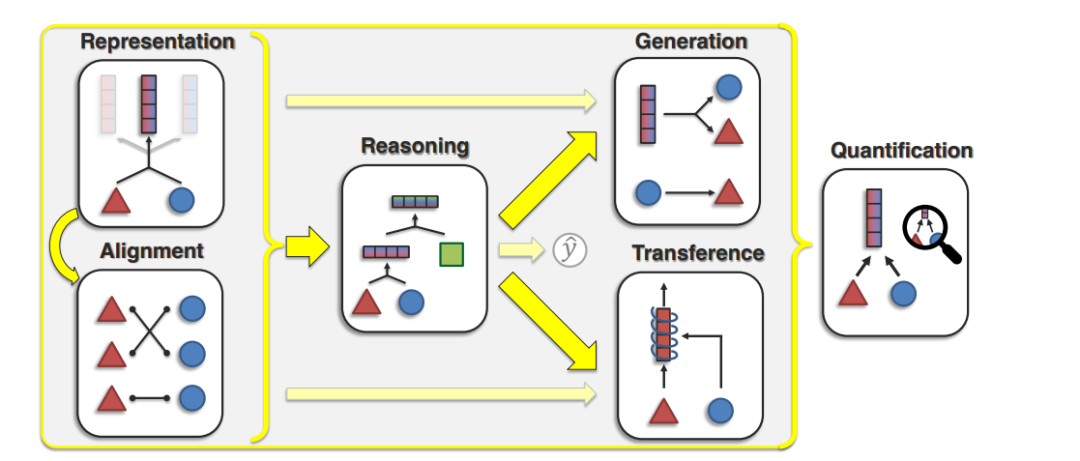 Representation

Alignment

Reasoning

$\hat{y}$

Generation

Transference

Quantification